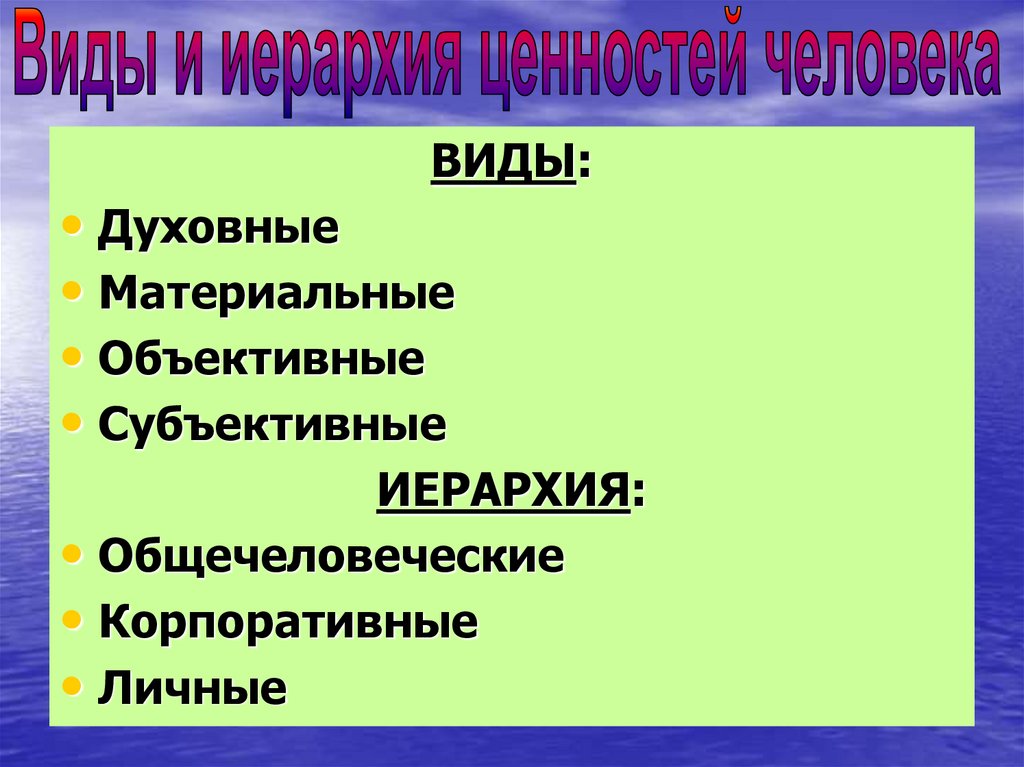 Виды и иерархия ценностей человека

ВИДЫ:

• Духовные
• Материальные
• Объективные
• Субъективные

ИЕРАРХИЯ:

• Общечеловеческие
• Корпоративные
• Личные